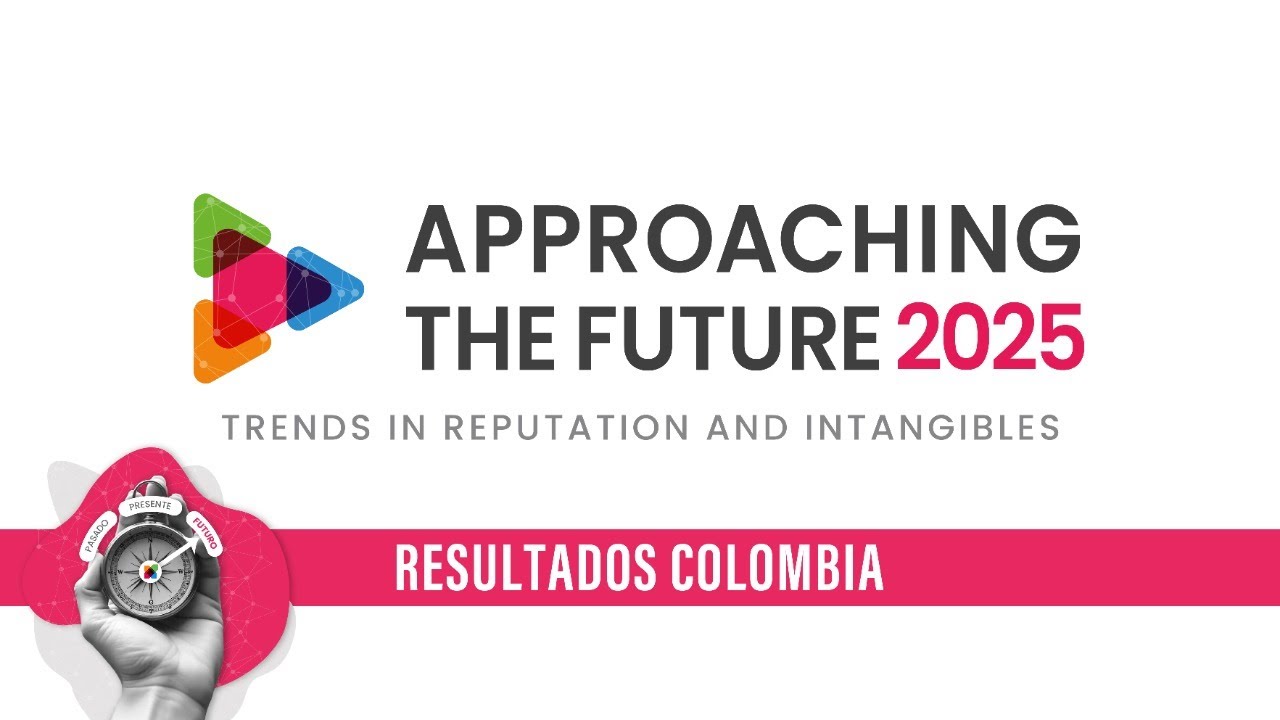 APPROACHING THE FUTURE 2025

TRENDS IN REPUTATION AND INTANGIBLES

PASADO PRESENTE FUTURO

RESULTADOS COLOMBIA